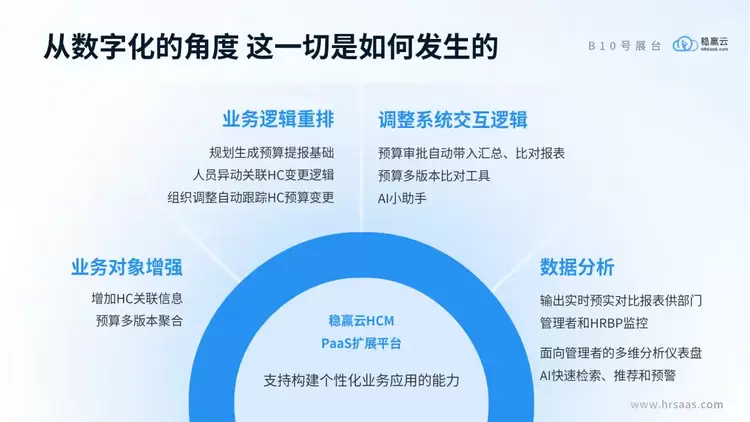 从数字化的角度 这一切是如何发生的

B10号展台 稳赢云 hrsaas.com

业务逻辑重排

规划生成预算提报基础
人员异动关联HC变更逻辑
组织调整自动跟踪HC预算变更

调整系统交互逻辑

预算审批自动带入汇总、比对报表
预算多版本比对工具
AI小助手

业务对象增强

增加HC关联信息
预算多版本聚合

数据分析

输出实时预实对比报表供部门管理者和HRBP监控

面向管理者的多维分析仪表盘
AI快速检索、推荐和预警

稳赢云HCM
PaaS扩展平台

支持构建个性化业务应用的能力

www.hrsaas.com